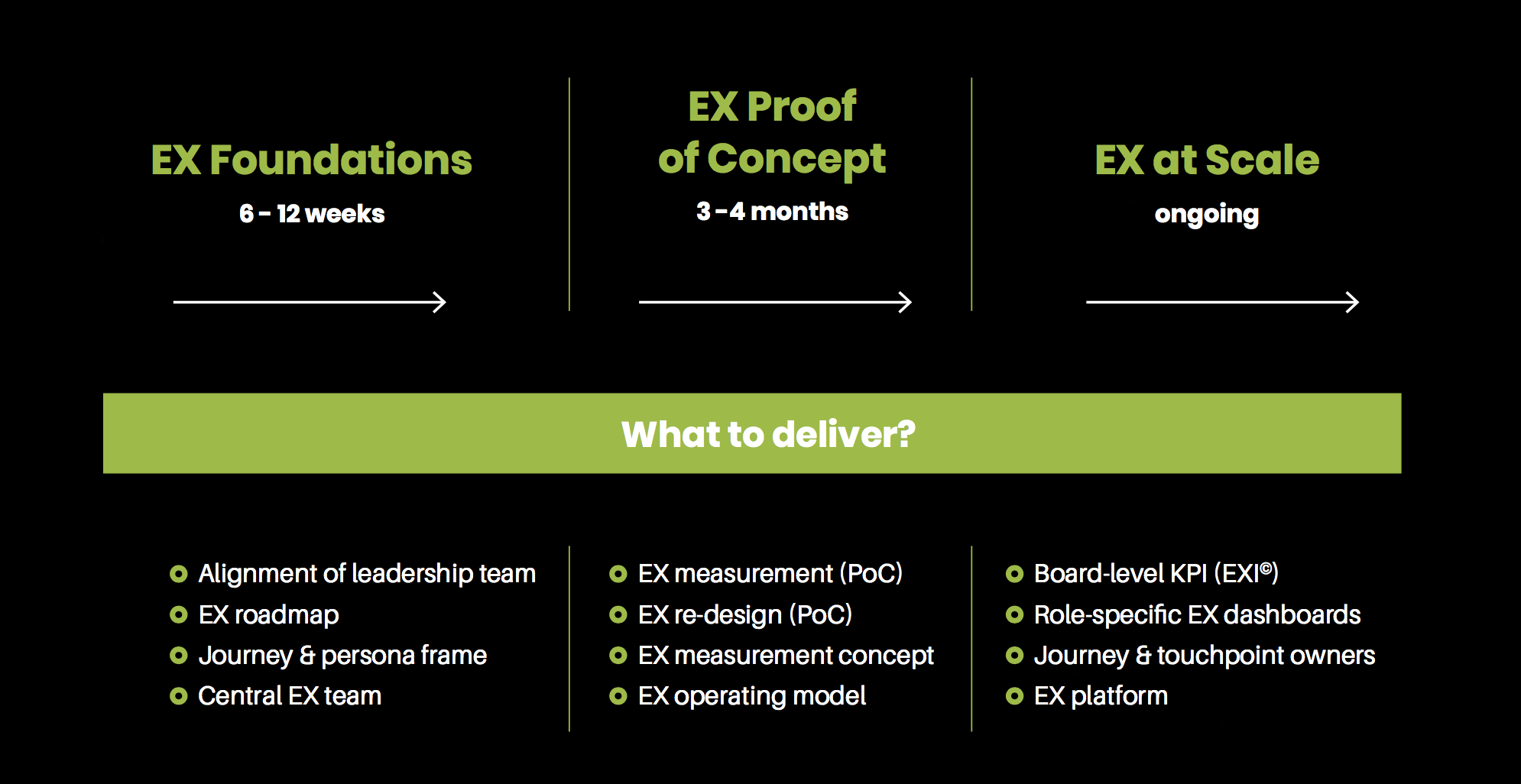 EX Foundations

6 - 12 weeks

EX Proof
of Concept

3 -4 months

EX at Scale

ongoing

What to deliver?

• Alignment of leadership team
• EX roadmap
• Journey & persona frame
• Central EX team

• EX measurement (PoC)
• EX re-design (PoC)
• EX measurement concept
• EX operating model

• Board-level KPI (EXI©)
• Role-specific EX dashboards
• Journey & touchpoint owners
• EX platform